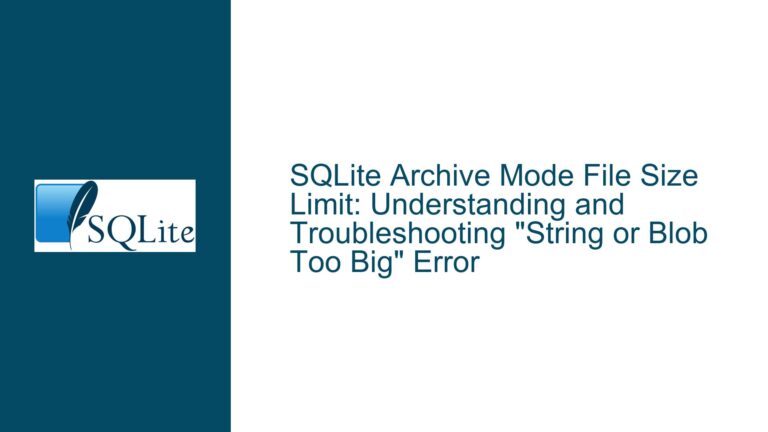 SQLite

SQLite Archive Mode File Size Limit: Understanding and Troubleshooting "String or Blob Too Big" Error